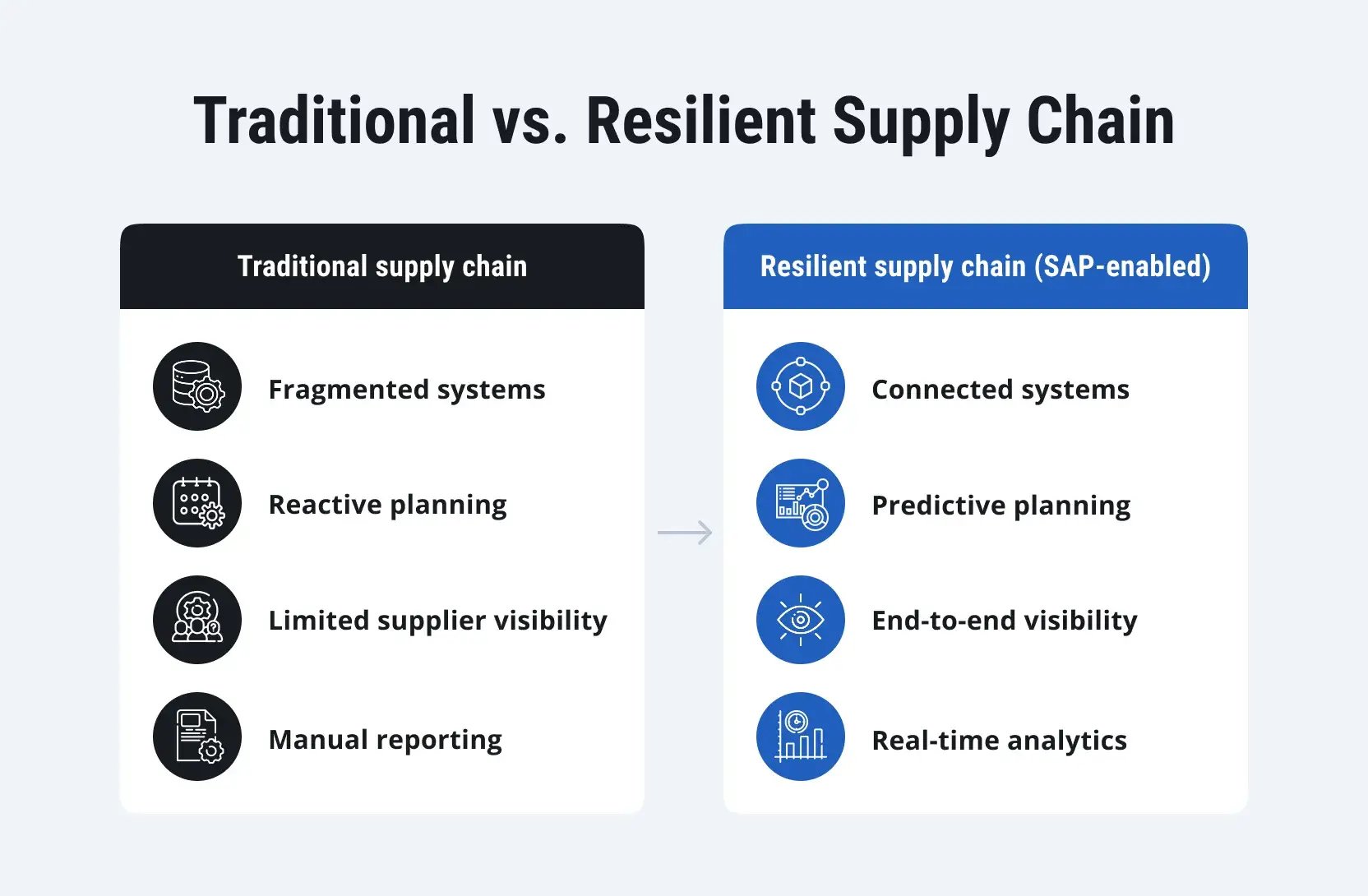 Traditional vs. Resilient Supply Chain

Traditional supply chain

Fragmented systems

Reactive planning

Limited supplier visibility

Manual reporting

Resilient supply chain (SAP-enabled)

Connected systems

Predictive planning

End-to-end visibility

Real-time analytics